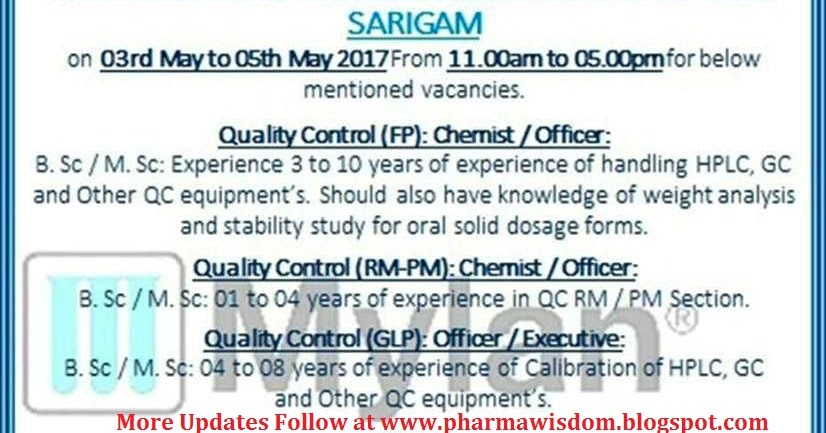 SARIGAM

on 03rd May to 05th May 2017 From 11.00am to 05.00pm for below mentioned vacancies.

Quality Control (FP): Chemist / Officer:

B. Sc / M. Sc: Experience 3 to 10 years of experience of handling HPLC, GC and Other QC equipment's. Should also have knowledge of weight analysis and stability study for oral solid dosage forms.

Quality Control (RM-PM): Chemist / Officer:

B. Sc / M. Sc: 01 to 04 years of experience in QC RM / PM Section.

Quality Control (GLP): Officer / Executive:

B. Sc / M. Sc: 04 to 08 years of experience of Calibration of HPLC, GC and Other QC equipment's.

Mylan®

More Updates Follow at www.pharmawisdom.blogspot.com